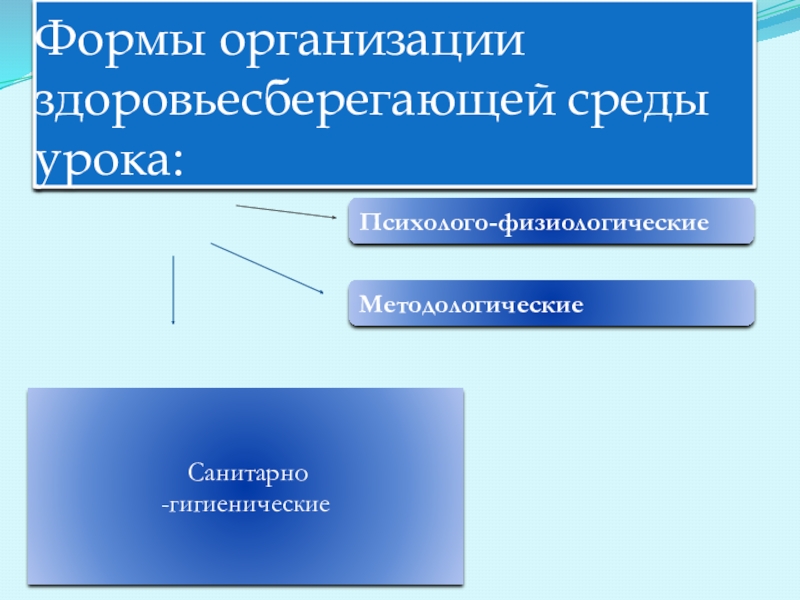 Формы организации здоровьесберегающей среды урока:

Психолого-физиологические

Методологические

Санитарно
-гигиенические